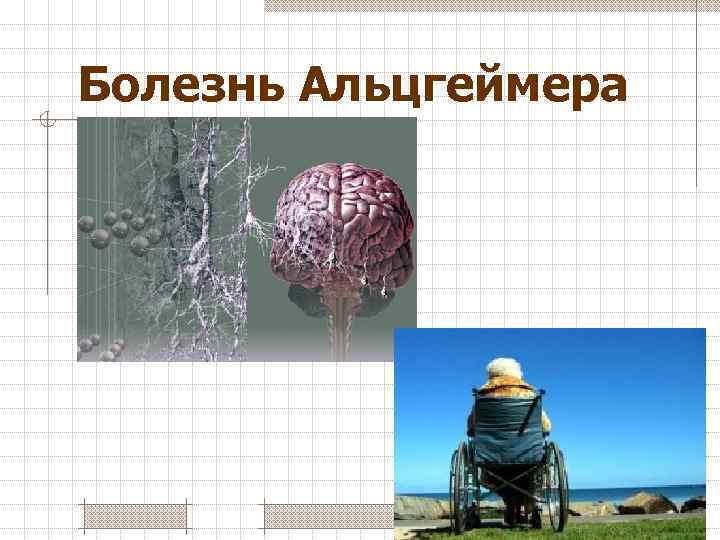 Болезнь Альцгеймера